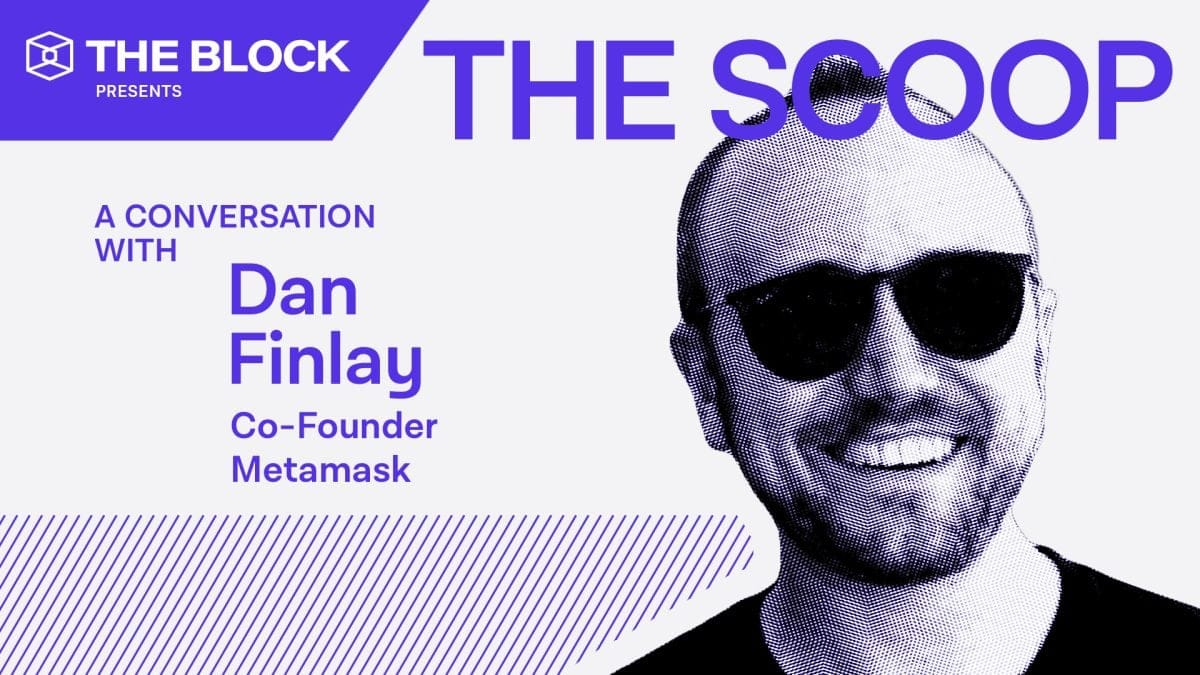 THE BLOCK
PRESENTS

THE SCOOP

A CONVERSATION WITH

Dan Finlay

Co-Founder
Metamask